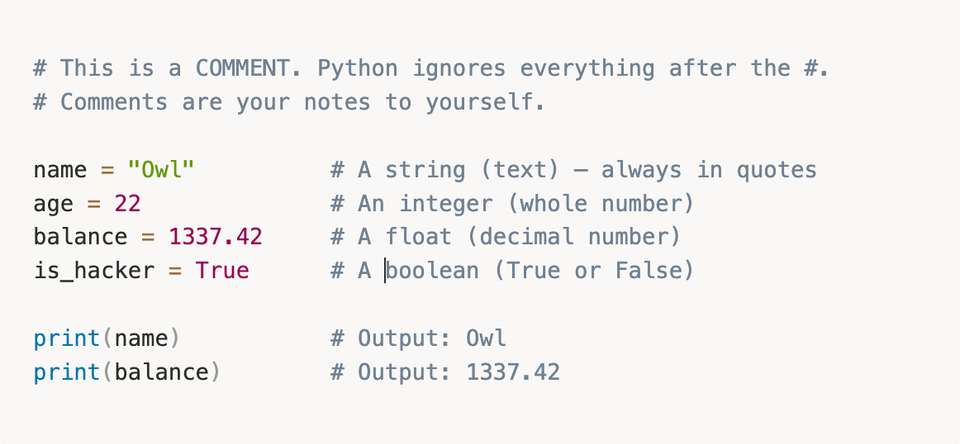 # This is a COMMENT. Python ignores everything after the #.
# Comments are your notes to yourself.

name = "Owl"          # A string (text) — always in quotes
age = 22              # An integer (whole number)
balance = 1337.42     # A float (decimal number)
is_hacker = True      # A boolean (True or False)

print(name)           # Output: Owl
print(balance)        # Output: 1337.42